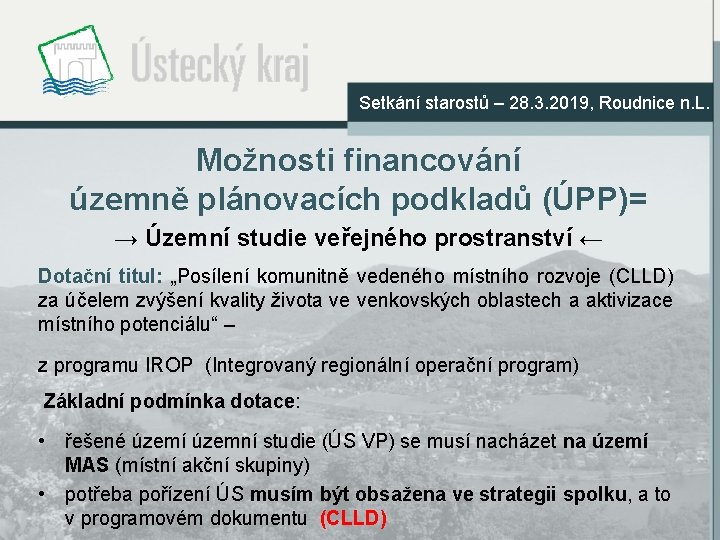 Ústecký kraj

Setkání starostů – 28.3.2019, Roudnice n.L.

Možnosti financování územně plánovacích podkladů (ÚPP)=

→ Územní studie veřejného prostranství ←

Dotační titul: „Posílení komunitně vedeného místního rozvoje (CLLD) za účelem zvýšení kvality života ve venkovských oblastech a aktivizace místního potenciálu“ –

z programu IROP (Integrovaný regionální operační program)

Základní podmínka dotace:

• řešené území územní studie (ÚS VP) se musí nacházet na území MAS (místní akční skupiny)
• potřeba pořízení ÚS musím být obsažena ve strategii spolku, a to v programovém dokumentu (CLLD)